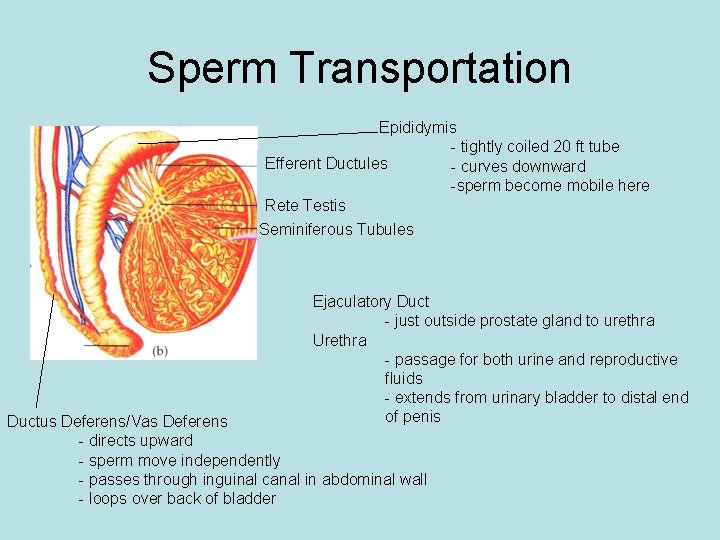 Sperm Transportation

Epididymis
- tightly coiled 20 ft tube
- curves downward
-sperm become mobile here

Efferent Ductules

Rete Testis

Seminiferous Tubules

(b)

Ejaculatory Duct
- just outside prostate gland to urethra
Urethra
- passage for both urine and reproductive fluids
- extends from urinary bladder to distal end of penis

Ductus Deferens/Vas Deferens
- directs upward
- sperm move independently
- passes through inguinal canal in abdominal wall
- loops over back of bladder